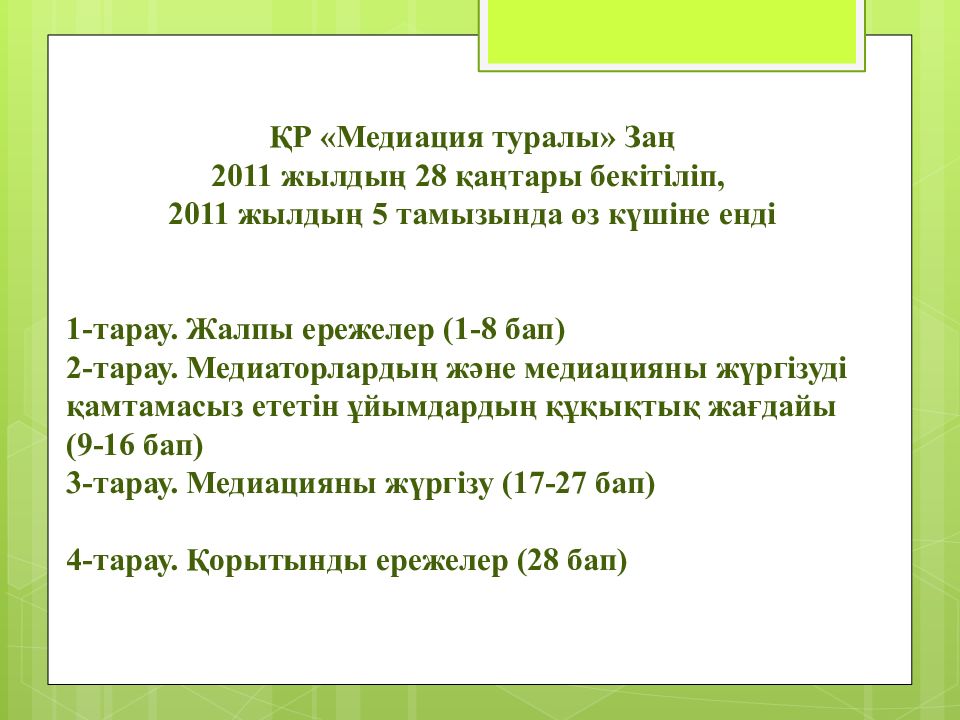 ҚР «Медиация туралы» Заң
2011 жылдың 28 қаңтары бекітіліп,
2011 жылдың 5 тамызында өз күшіне енді

1-тарау. Жалпы ережелер (1-8 бап)
2-тарау. Медиаторлардың және медиацияны жүргізуді қамтамасыз ететін ұйымдардың құқықтық жағдайы (9-16 бап)
3-тарау. Медиацияны жүргізу (17-27 бап)

4-тарау. Қорытынды ережелер (28 бап)